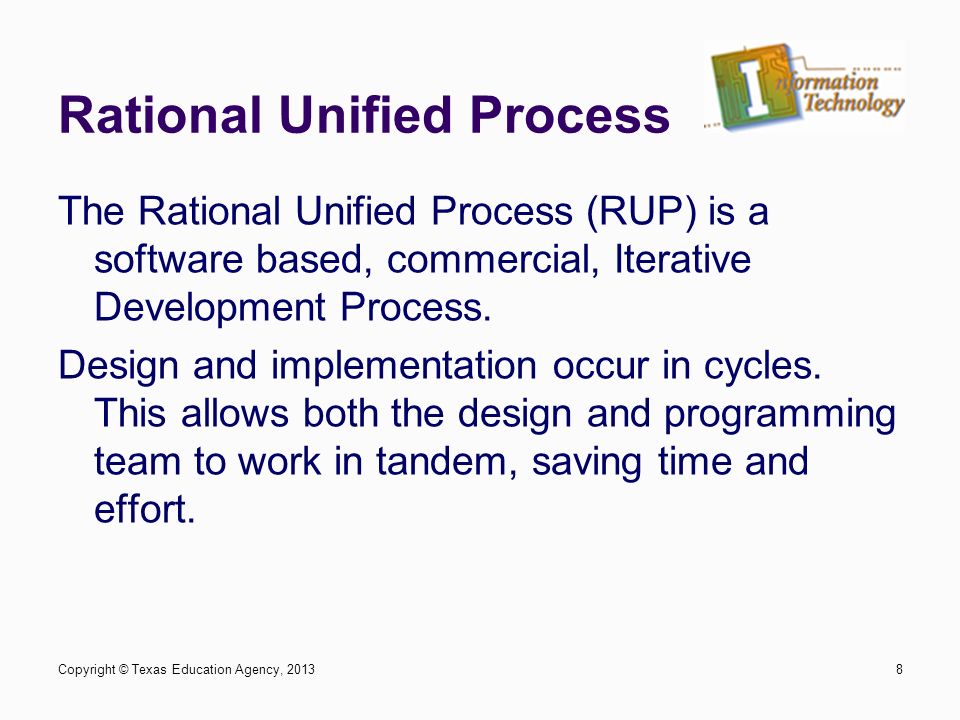 Rational Unified Process

Information Technology

The Rational Unified Process (RUP) is a software based, commercial, Iterative Development Process.

Design and implementation occur in cycles. This allows both the design and programming team to work in tandem, saving time and effort.

Copyright © Texas Education Agency, 2013

8